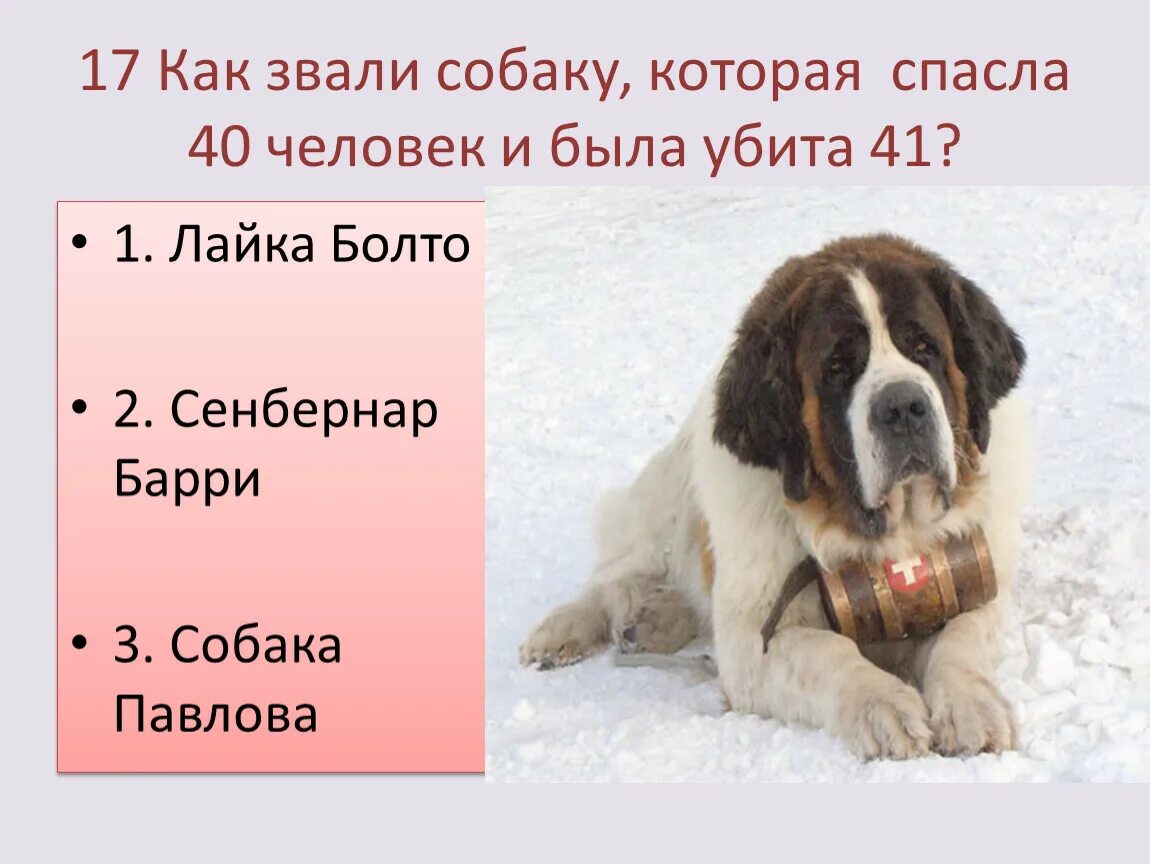 17 Как звали собаку, которая спасла 40 человек и была убита 41?

• 1. Лайка Болто

• 2. Сенбернар Барри

• 3. Собака Павлова